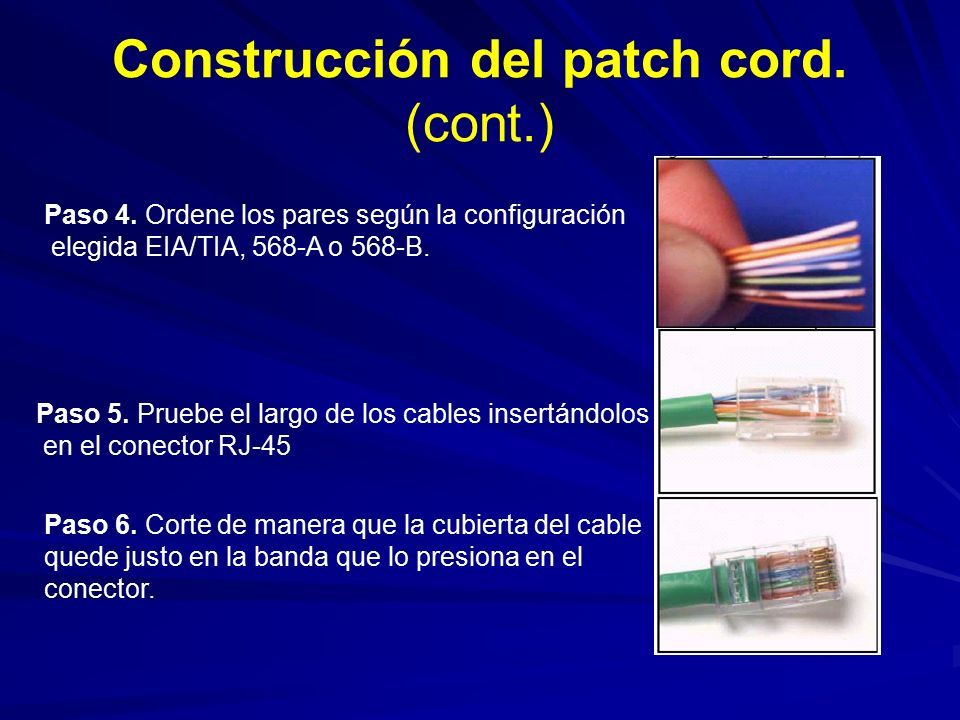 Construcción del patch cord. (cont.)

Paso 4. Ordene los pares según la configuración elegida EIA/TIA, 568-A o 568-B.

Paso 5. Pruebe el largo de los cables insertándolos en el conector RJ-45

Paso 6. Corte de manera que la cubierta del cable quede justo en la banda que lo presiona en el conector.